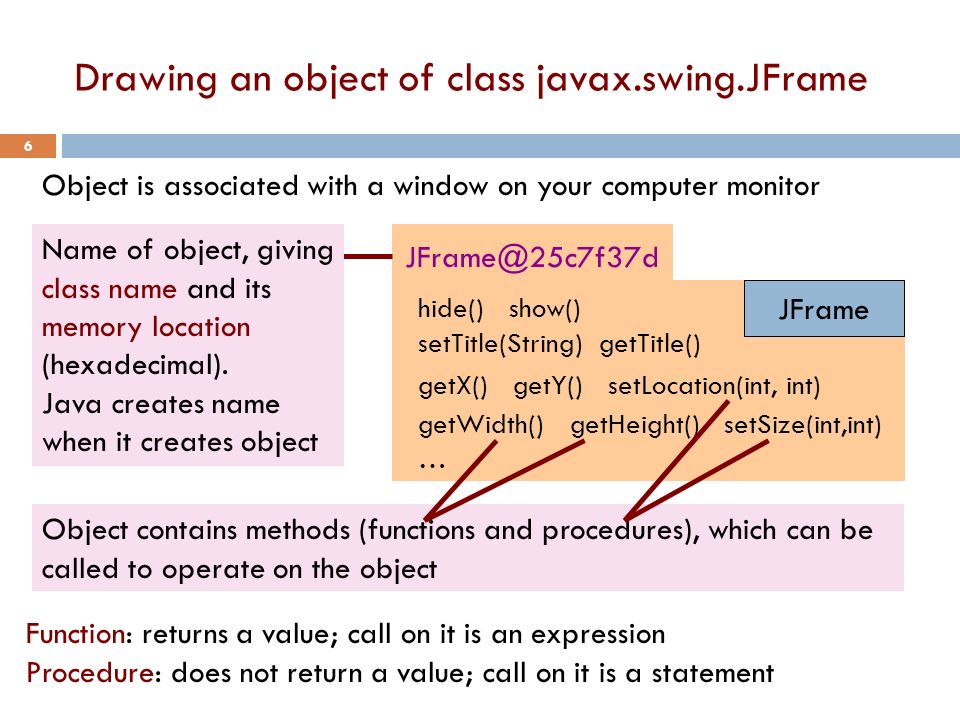 Drawing an object of class javax.swing.JFrame

6

Object is associated with a window on your computer monitor

Name of object, giving class name and its memory location (hexadecimal).
Java creates name when it creates object

JFrame@25c7f37d

JFrame

hide() show()
setTitle(String) getTitle()
getX() getY() setLocation(int, int)
getWidth() getHeight() setSize(int,int)
…

Object contains methods (functions and procedures), which can be called to operate on the object

Function: returns a value; call on it is an expression
Procedure: does not return a value; call on it is a statement